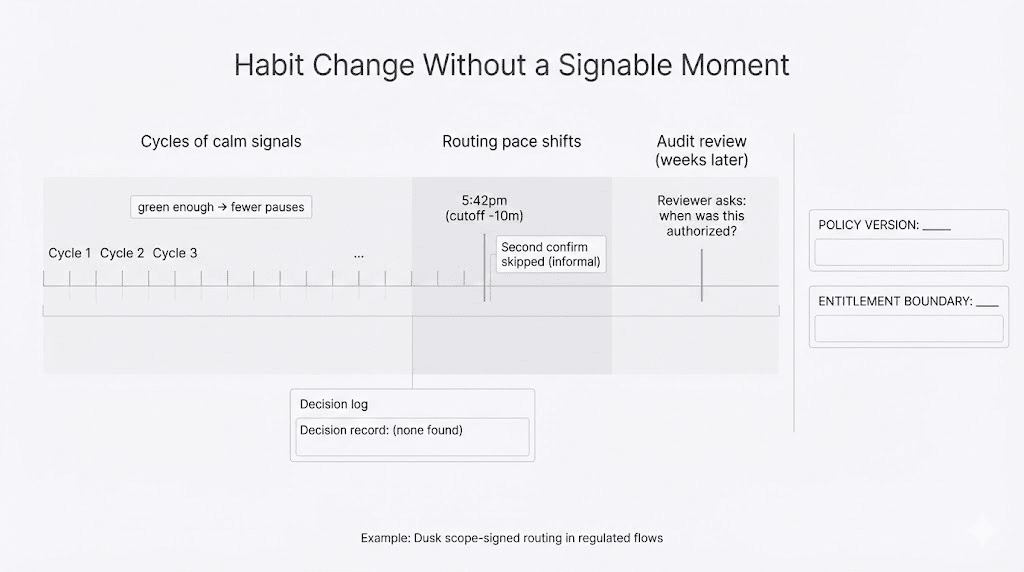 Habit Change Without a Signable Moment

Cycles of calm signals

Routing pace shifts

Audit review (weeks later)

green enough → fewer pauses

Cycle 1 Cycle 2 Cycle 3 ...

5:42pm (cutoff -10m)

Second confirm skipped (informal)

Reviewer asks: when was this authorized?

POLICY VERSION: ____

ENTITLEMENT BOUNDARY: ____

Decision log

Decision record: (none found)

Example: Dusk scope-signed routing in regulated flows